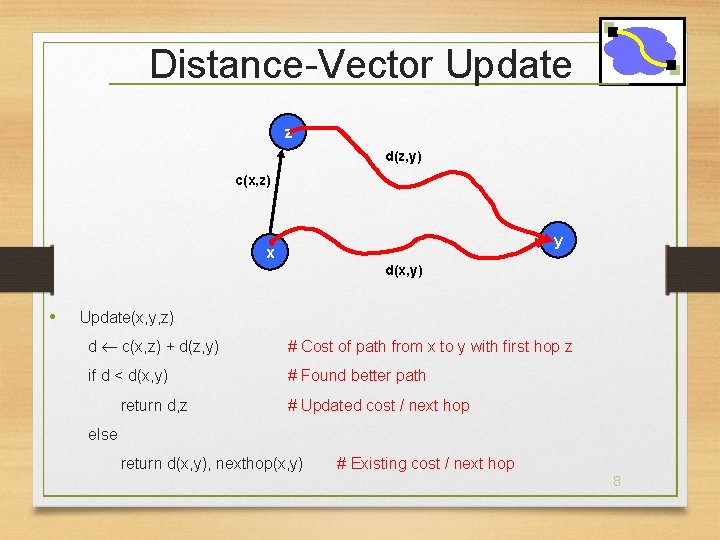 Distance-Vector Update

z
d(z,y)
c(x,z)
x
y
d(x,y)

• Update(x,y,z)

d ← c(x,z) + d(z,y) # Cost of path from x to y with first hop z

if d < d(x,y) # Found better path

return d,z # Updated cost / next hop

else

return d(x,y), nexthop(x,y) # Existing cost / next hop

8